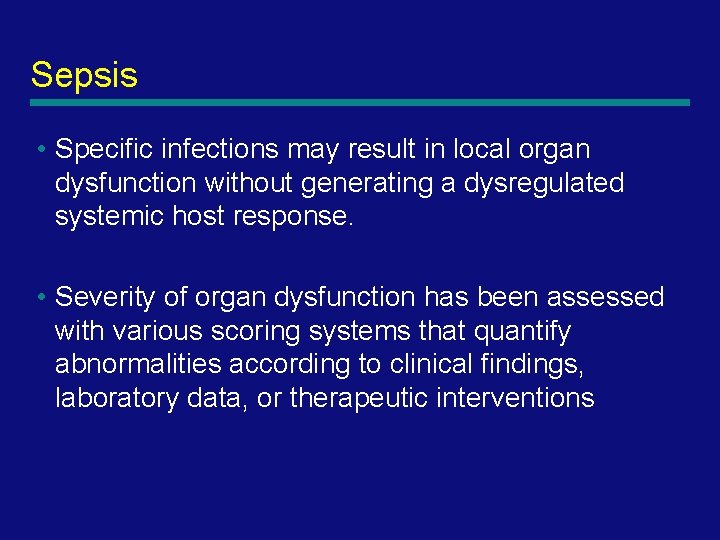 Sepsis

• Specific infections may result in local organ dysfunction without generating a dysregulated systemic host response.

• Severity of organ dysfunction has been assessed with various scoring systems that quantify abnormalities according to clinical findings, laboratory data, or therapeutic interventions